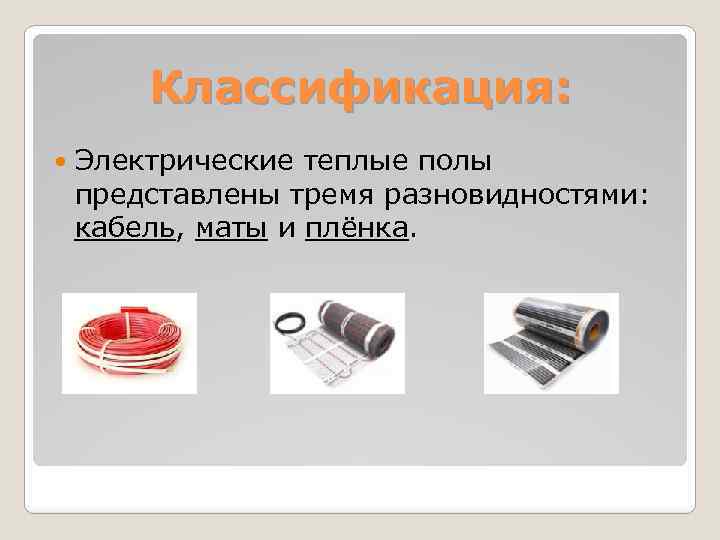 Классификация:

Электрические теплые полы представлены тремя разновидностями: кабель, маты и плёнка.